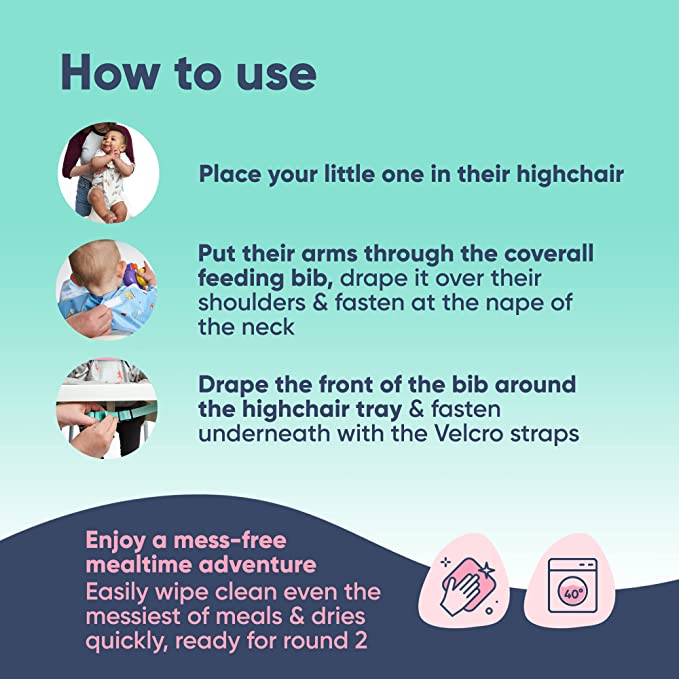 How to use

Place your little one in their highchair

Put their arms through the coverall feeding bib, drape it over their shoulders & fasten at the nape of the neck

Drape the front of the bib around the highchair tray & fasten underneath with the Velcro straps

Enjoy a mess-free mealtime adventure
Easily wipe clean even the messiest of meals & dries quickly, ready for round 2

40°